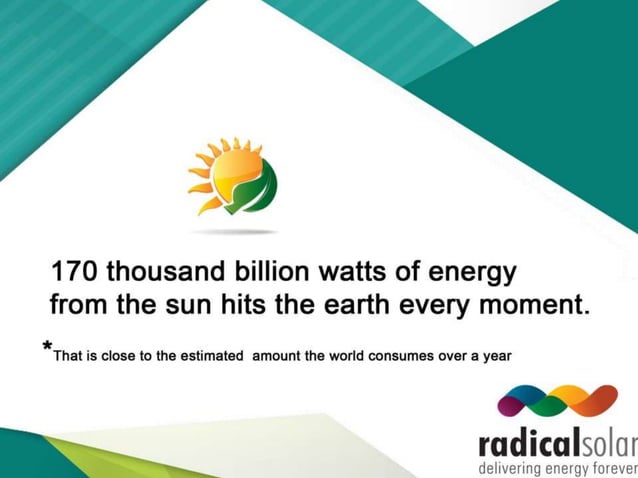 170 thousand billion watts of energy from the sun hits the earth every moment.

*That is close to the estimated amount the world consumes over a year

radicalsolar
delivering energy forever